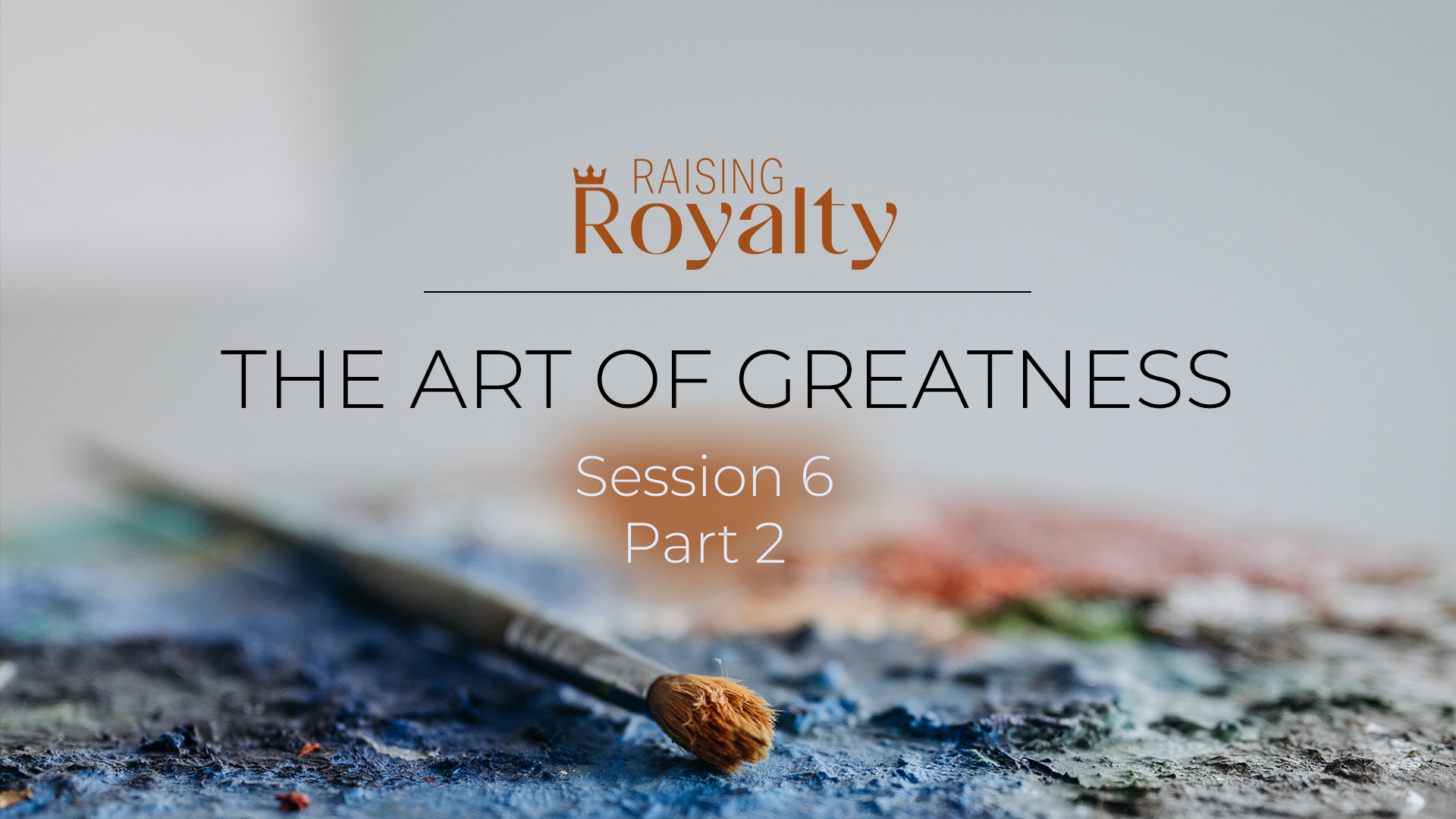 RAISING
Royalty

THE ART OF GREATNESS

Session 6
Part 2